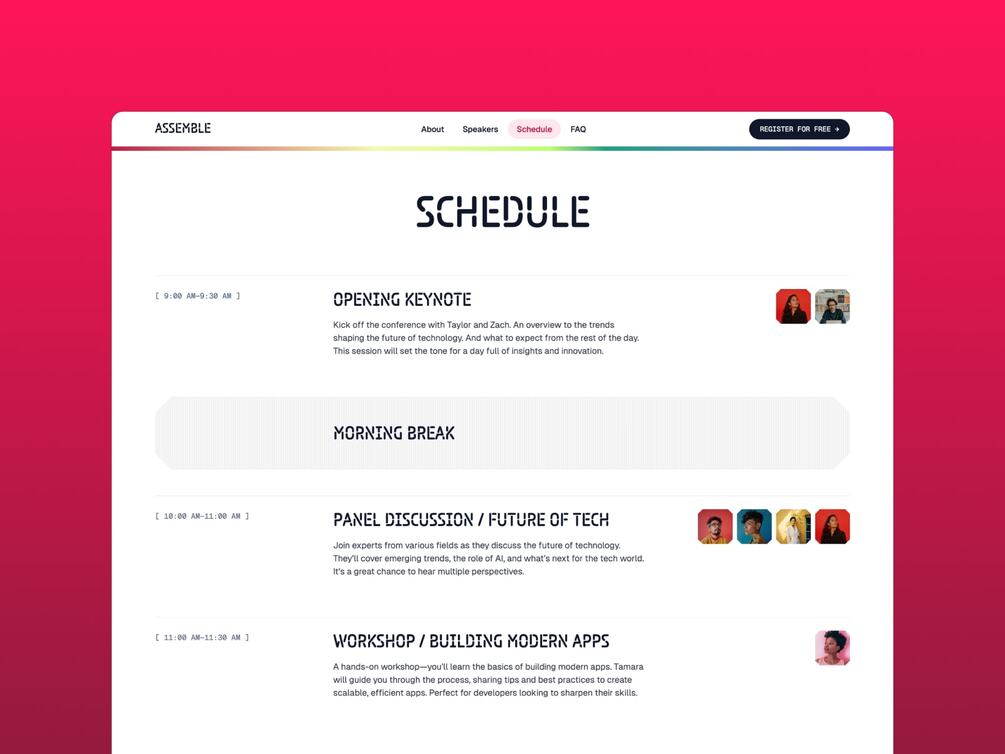 ASSEMBLE

About Speakers Schedule FAQ

REGISTER FOR FREE →

SCHEDULE

[ 9:00 AM–9:30 AM ]

OPENING KEYNOTE

Kick off the conference with Taylor and Zach. An overview to the trends shaping the future of technology. And what to expect from the rest of the day. This session will set the tone for a day full of insights and innovation.

MORNING BREAK

[ 10:00 AM–11:00 AM ]

PANEL DISCUSSION / FUTURE OF TECH

Join experts from various fields as they discuss the future of technology. They'll cover emerging trends, the role of AI, and what's next for the tech world. It's a great chance to hear multiple perspectives.

[ 11:00 AM–11:30 AM ]

WORKSHOP / BUILDING MODERN APPS

A hands-on workshop—you'll learn the basics of building modern apps. Tamara will guide you through the process, sharing tips and best practices to create scalable, efficient apps. Perfect for developers looking to sharpen their skills.